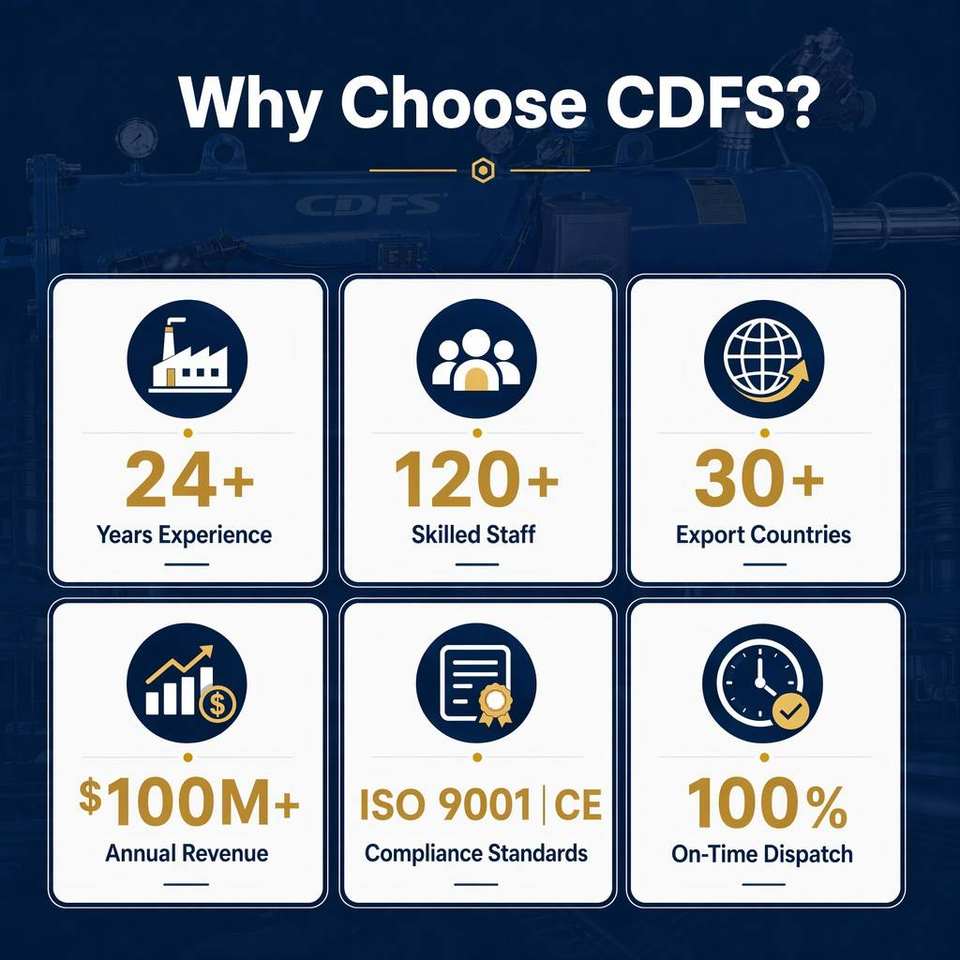 Why Choose CDFS?

CDFS

24+
Years Experience

120+
Skilled Staff

30+
Export Countries

$100M+
Annual Revenue

ISO 9001 | CE
Compliance Standards

100%
On-Time Dispatch